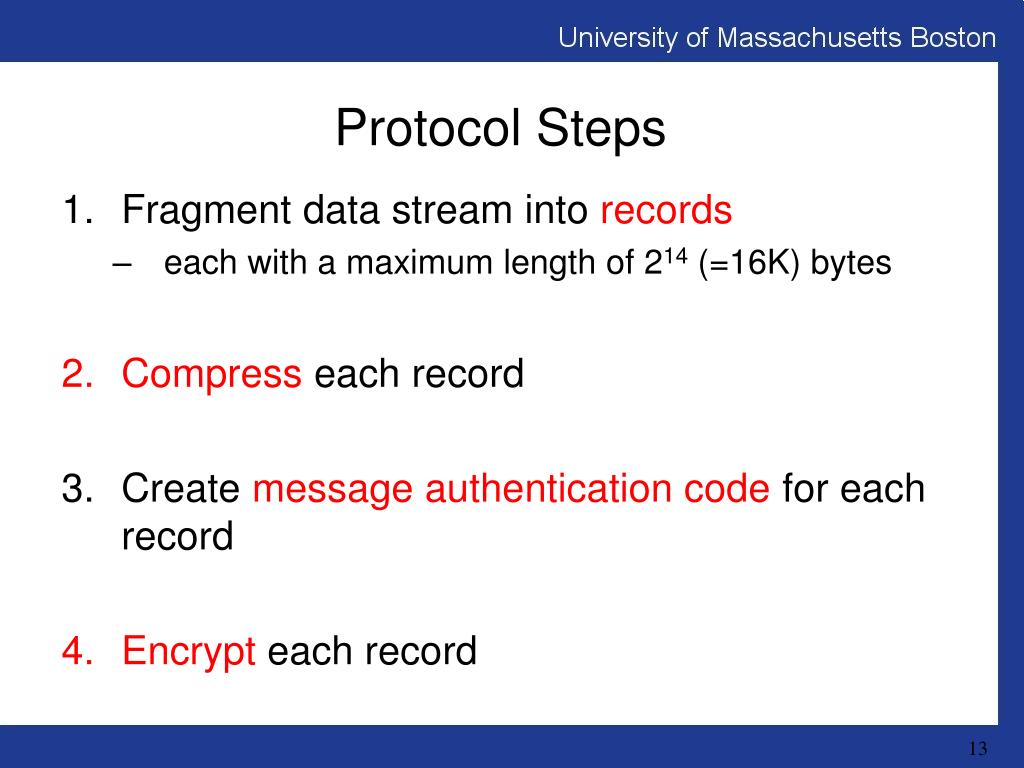 University of Massachusetts Boston

Protocol Steps

1. Fragment data stream into records
– each with a maximum length of $2^{14}$ (=16K) bytes

2. Compress each record

3. Create message authentication code for each record

4. Encrypt each record

13